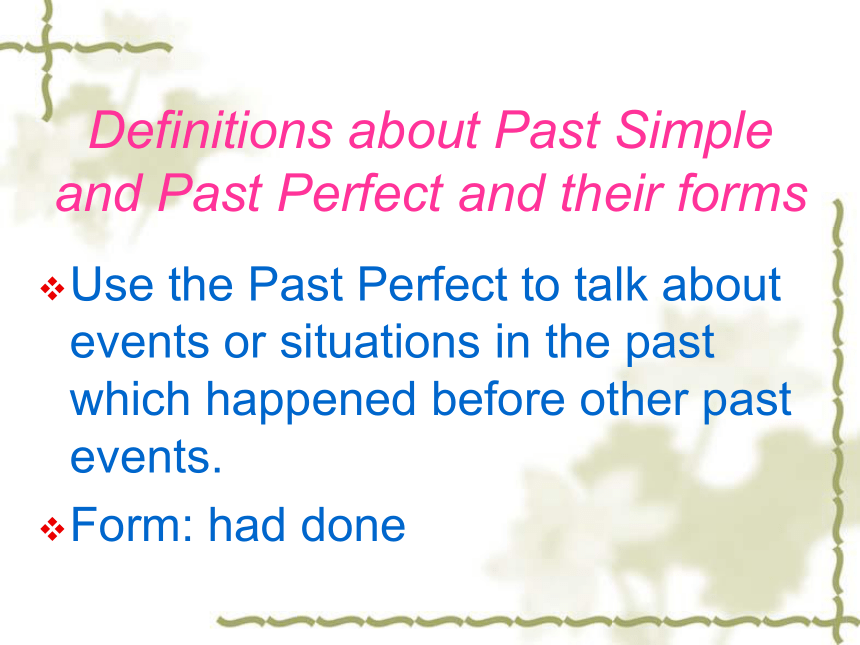 Definitions about Past Simple and Past Perfect and their forms

❖ Use the Past Perfect to talk about events or situations in the past which happened before other past events.

❖ Form: had done